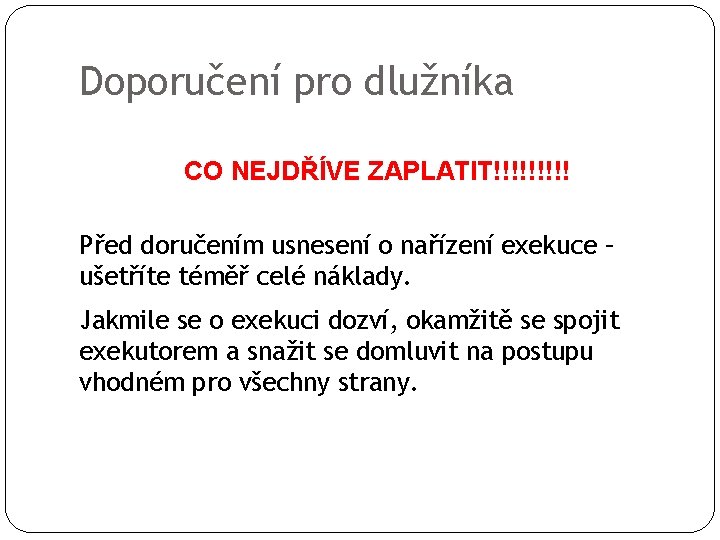 Doporučení pro dlužníka

CO NEJDŘÍVE ZAPLATIT!!!!!!!!!

Před doručením usnesení o nařízení exekuce – ušetříte téměř celé náklady.

Jakmile se o exekuci dozví, okamžitě se spojit exekutorem a snažit se domluvit na postupu vhodném pro všechny strany.